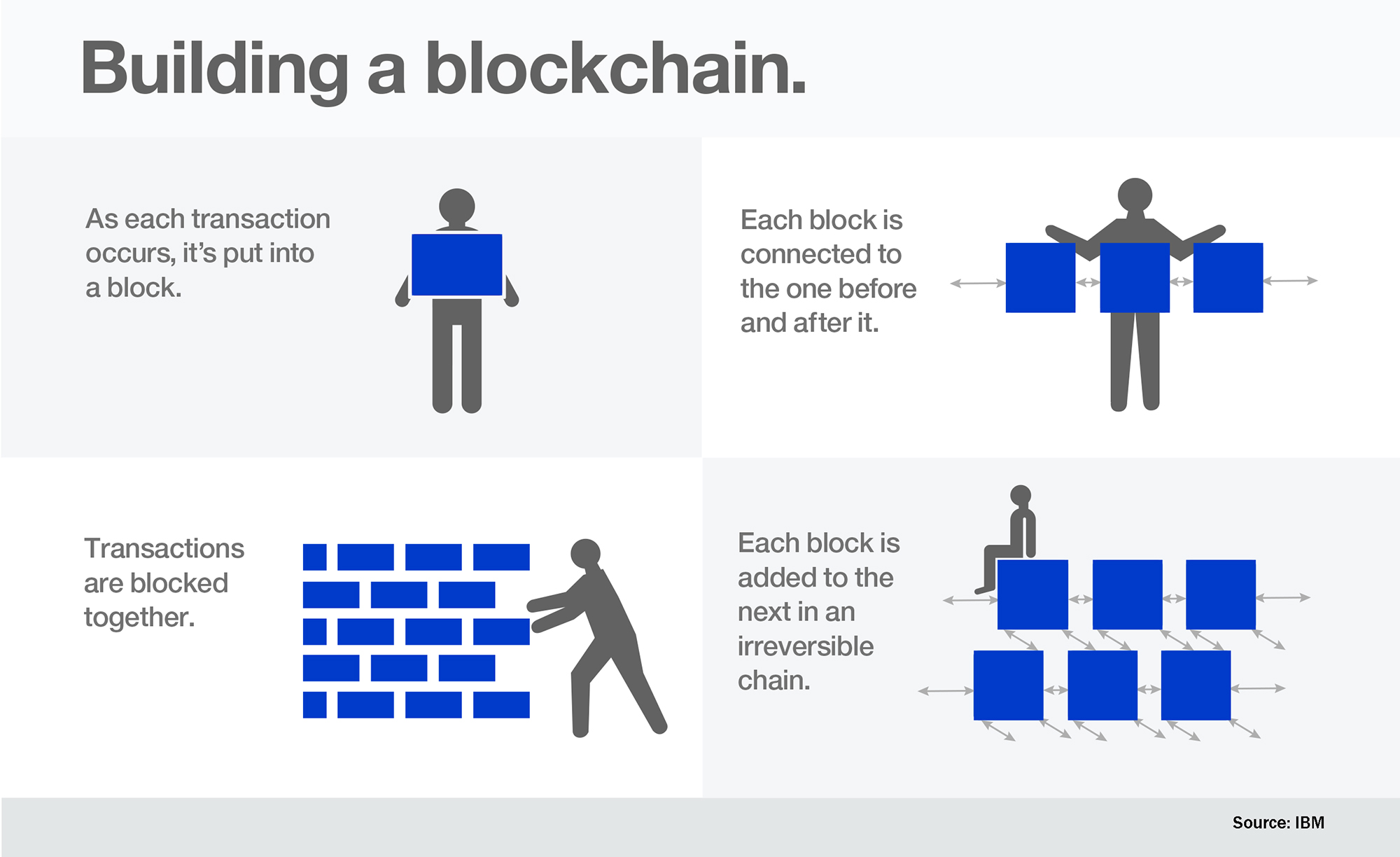 Building a blockchain.

As each transaction occurs, it's put into a block.

Each block is connected to the one before and after it.

Transactions are blocked together.

Each block is added to the next in an irreversible chain.

Source: IBM